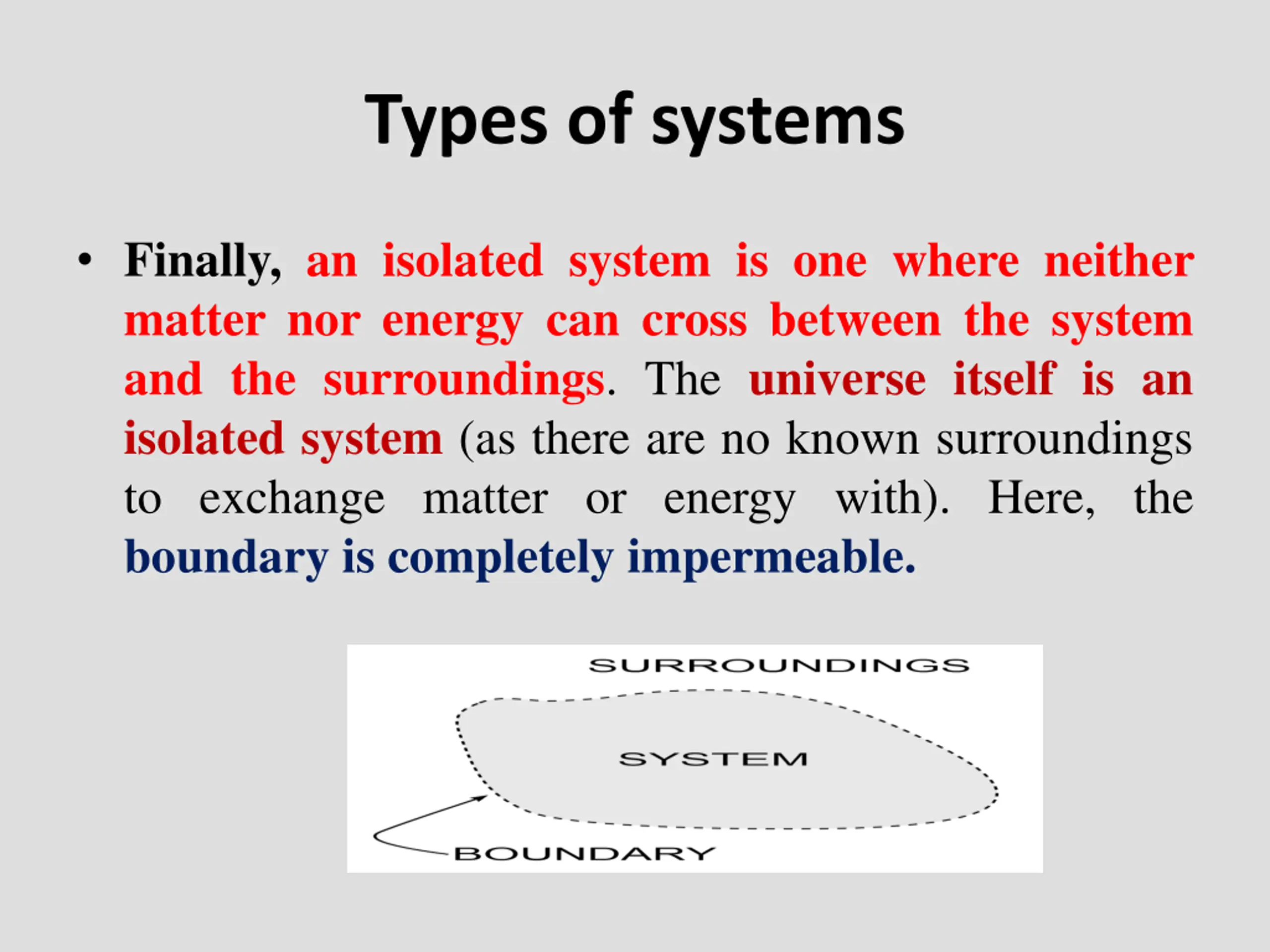 Types of systems

• Finally, an isolated system is one where neither matter nor energy can cross between the system and the surroundings. The universe itself is an isolated system (as there are no known surroundings to exchange matter or energy with). Here, the boundary is completely impermeable.

SURROUNDINGS

SYSTEM

BOUNDARY